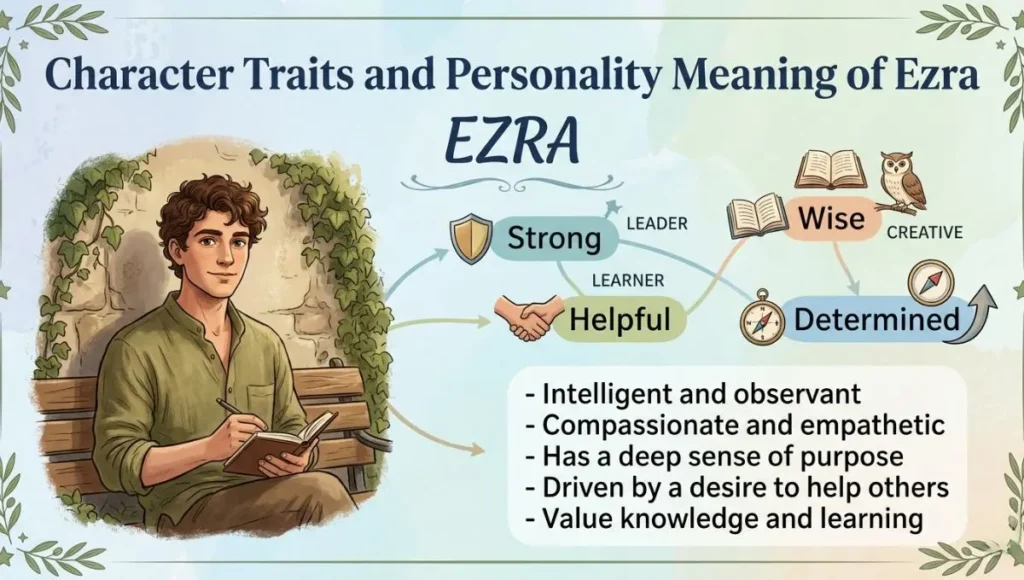 Character Traits and Personality Meaning of Ezra

EZRA

Strong

LEADER

LEARNER

Helpful

Wise

CREATIVE

Determined

- Intelligent and observant
- Compassionate and empathetic
- Has a deep sense of purpose
- Driven by a desire to help others
- Value knowledge and learning